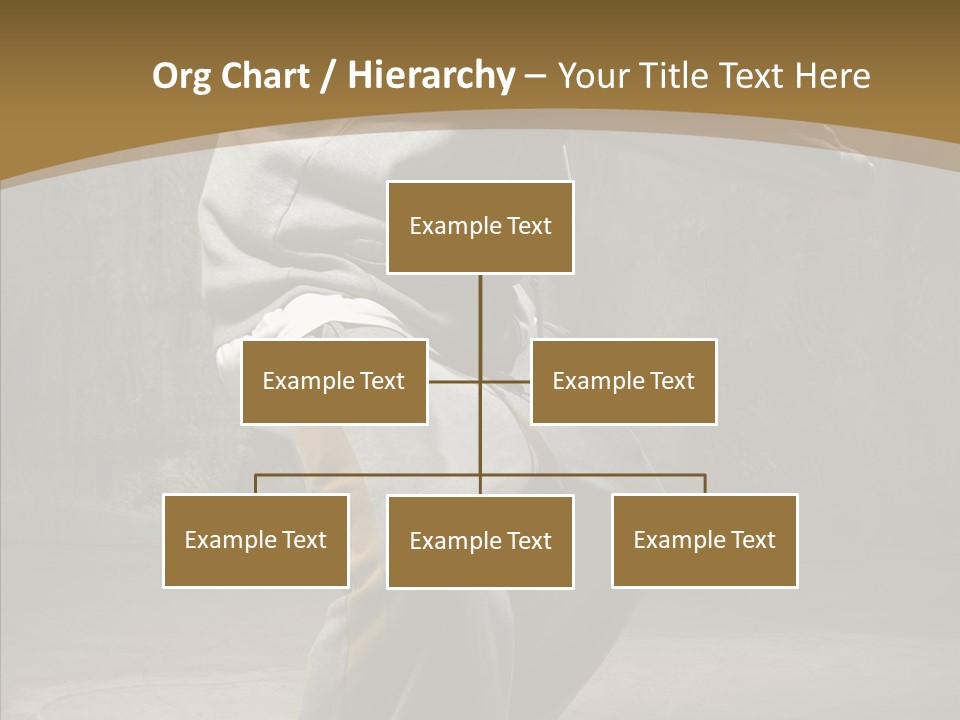 Org Chart / Hierarchy – Your Title Text Here

Example Text

Example Text

Example Text

Example Text

Example Text

Example Text